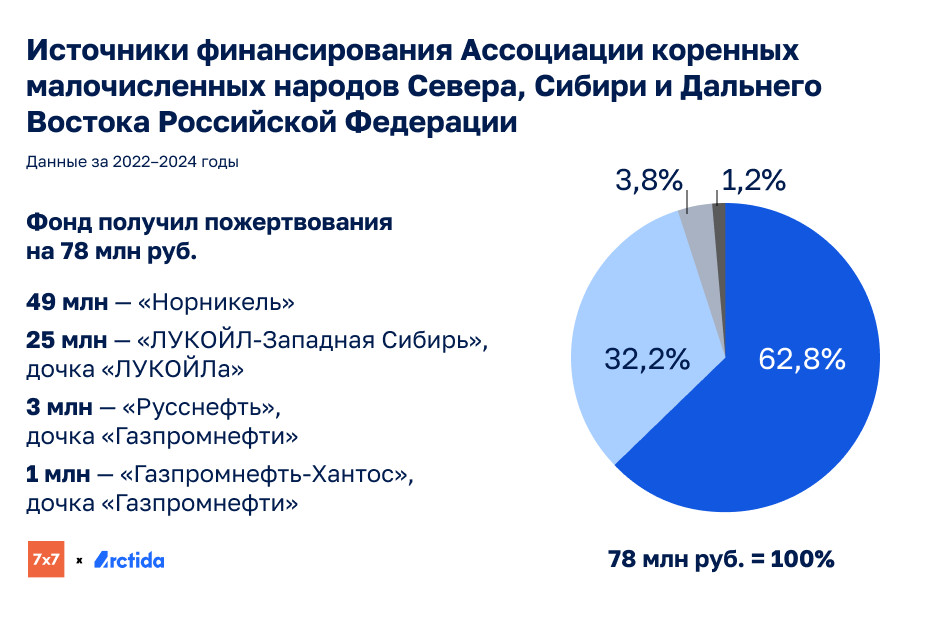 Источники финансирования Ассоциации коренных малочисленных народов Севера, Сибири и Дальнего Востока Российской Федерации

Данные за 2022–2024 годы

Фонд получил пожертвования на 78 млн руб.

49 млн — «Норникель»

25 млн — «ЛУКОЙЛ-Западная Сибирь», дочка «ЛУКОЙЛа»

3 млн — «Русснефть», дочка «Газпромнефти»

1 млн — «Газпромнефть-Хантос», дочка «Газпромнефти»

3,8%
1,2%
32,2%
62,8%

78 млн руб. = 100%

7x7 × Arctida